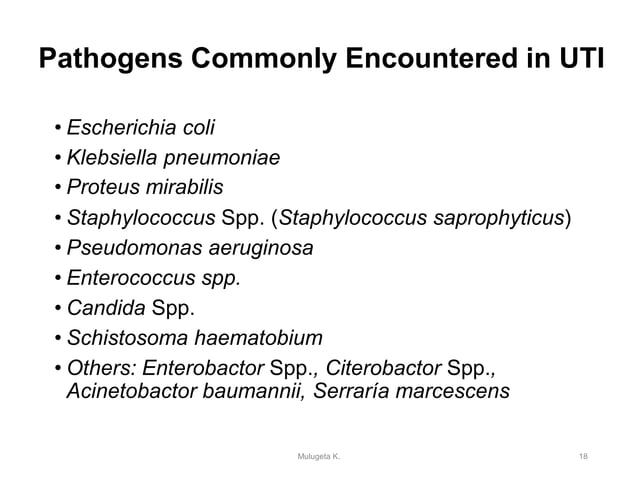 Pathogens Commonly Encountered in UTI

• Escherichia coli
• Klebsiella pneumoniae
• Proteus mirabilis
• Staphylococcus Spp. (Staphylococcus saprophyticus)
• Pseudomonas aeruginosa
• Enterococcus spp.
• Candida Spp.
• Schistosoma haematobium
• Others: Enterobactor Spp., Citerobactor Spp., Acinetobactor baumannii, Serraría marcescens

Mulugeta K.

18